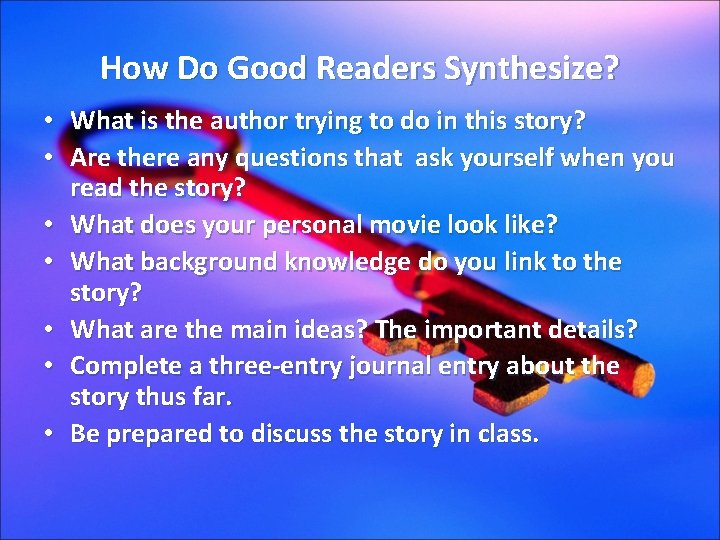 How Do Good Readers Synthesize?

• What is the author trying to do in this story?
• Are there any questions that ask yourself when you read the story?
• What does your personal movie look like?
• What background knowledge do you link to the story?
• What are the main ideas? The important details?
• Complete a three-entry journal entry about the story thus far.
• Be prepared to discuss the story in class.